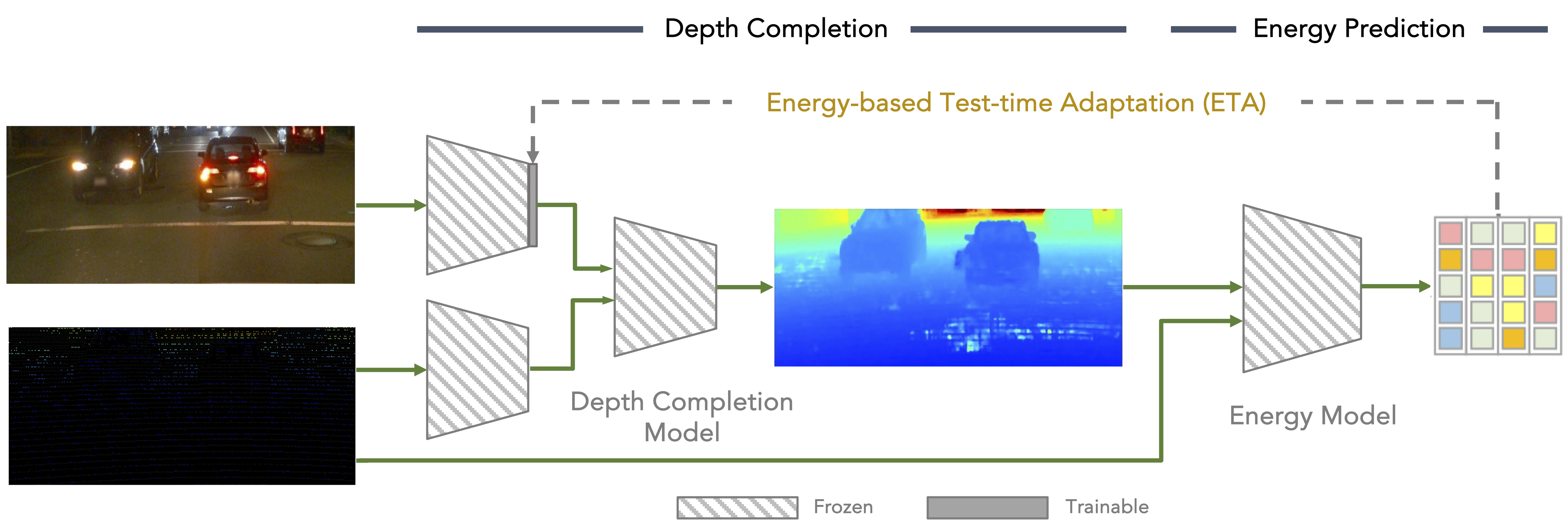 Depth Completion

Energy Prediction

Energy-based Test-time Adaptation (ETA)

Depth Completion Model

Energy Model

Frozen

Trainable